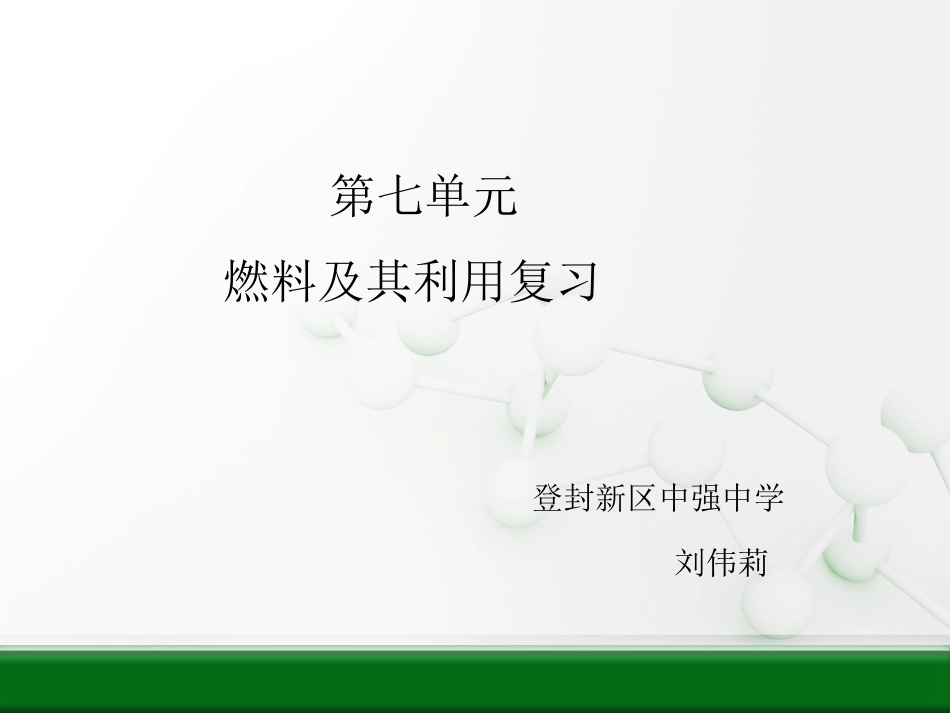 第七单元

燃料及其利用复习

登封新区中强中学

刘伟莉